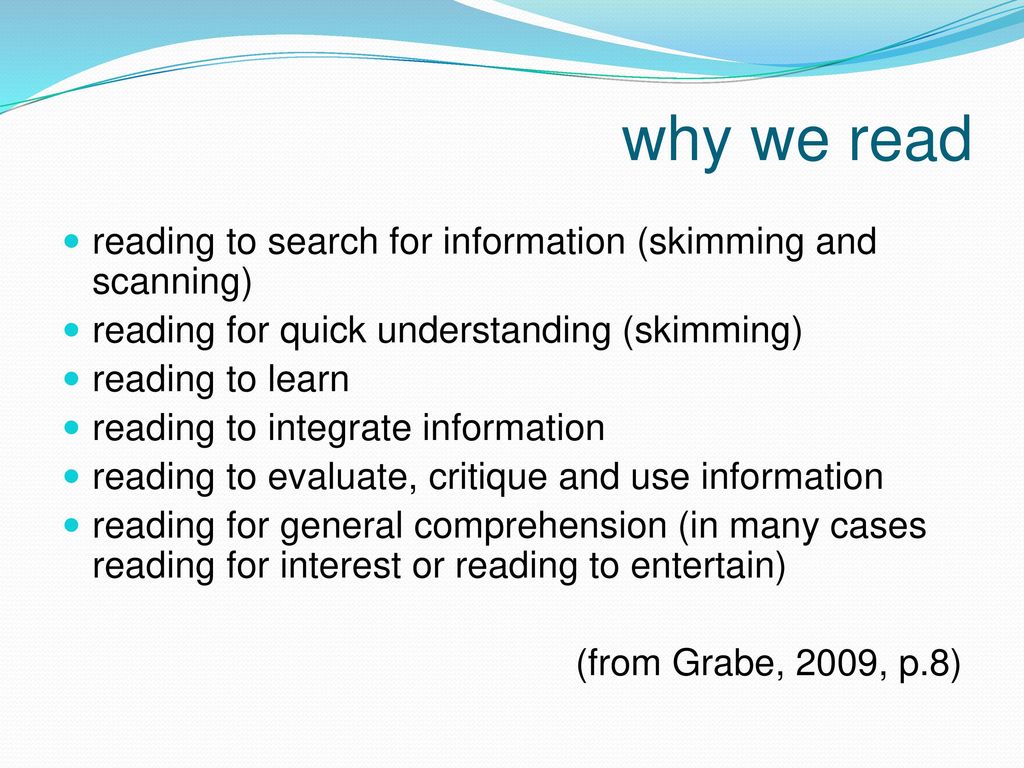 why we read

- reading to search for information (skimming and scanning)
- reading for quick understanding (skimming)
- reading to learn
- reading to integrate information
- reading to evaluate, critique and use information
- reading for general comprehension (in many cases reading for interest or reading to entertain)

(from Grabe, 2009, p.8)